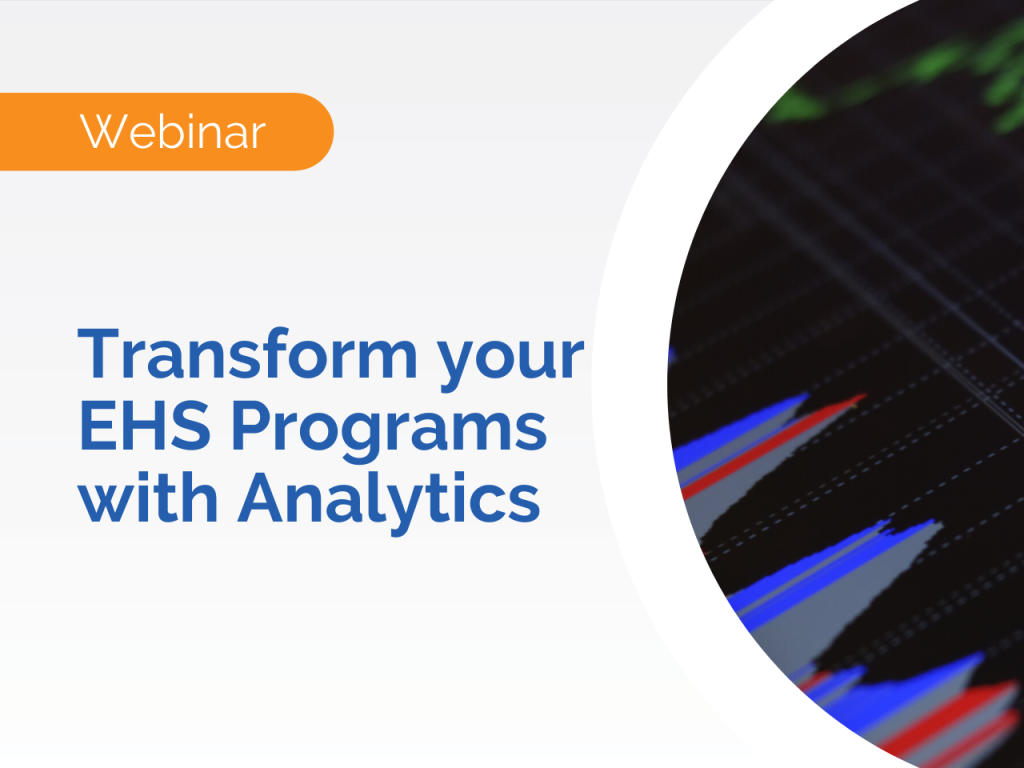 Webinar

Transform your EHS Programs with Analytics